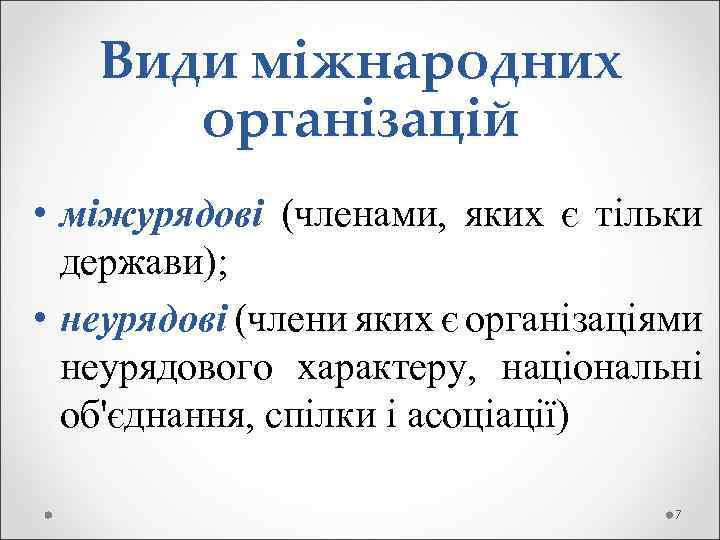 Види міжнародних організацій

• міжурядові (членами, яких є тільки держави);

• неурядові (члени яких є організаціями неурядового характеру, національні об'єднання, спілки і асоціації)

7